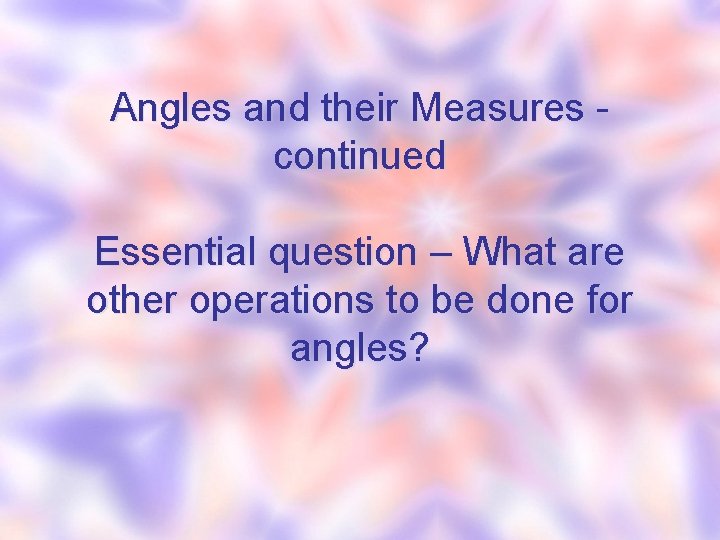 Angles and their Measures - continued

Essential question – What are other operations to be done for angles?